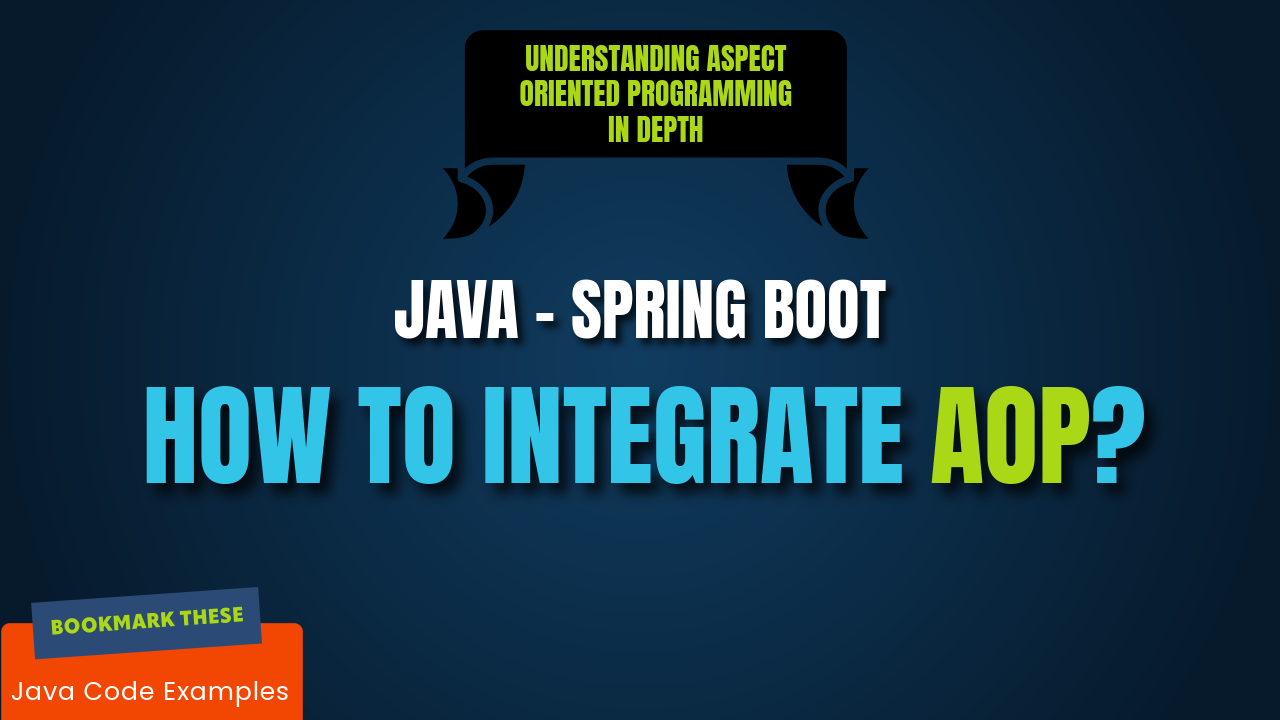 UNDERSTANDING ASPECT ORIENTED PROGRAMMING IN DEPTH

JAVA - SPRING BOOT

HOW TO INTEGRATE AOP?

BOOKMARK THESE

Java Code Examples